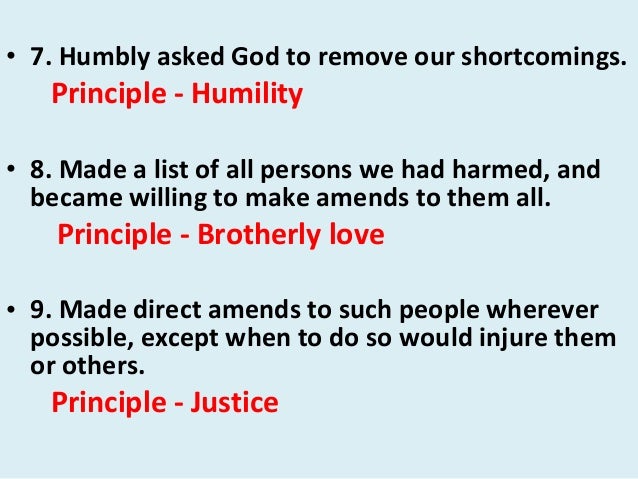 • 7. Humbly asked God to remove our shortcomings.

Principle - Humility

• 8. Made a list of all persons we had harmed, and became willing to make amends to them all.

Principle - Brotherly love

• 9. Made direct amends to such people wherever possible, except when to do so would injure them or others.

Principle - Justice